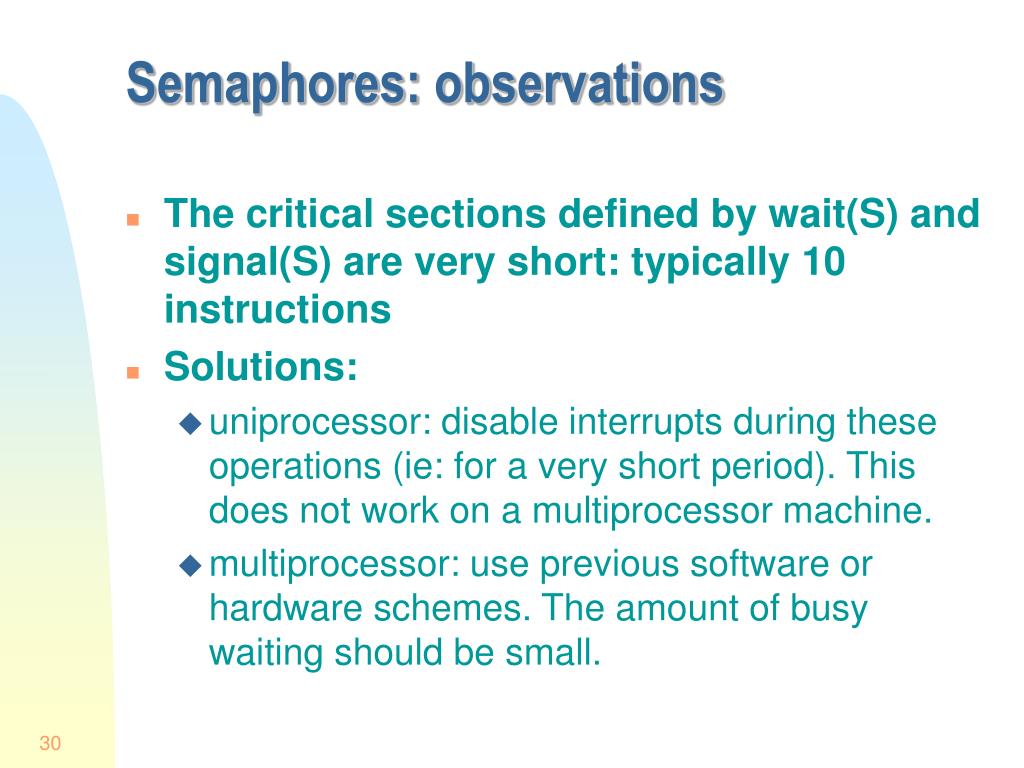 Semaphores: observations

The critical sections defined by wait(S) and signal(S) are very short: typically 10 instructions

Solutions:

uniprocessor: disable interrupts during these operations (ie: for a very short period). This does not work on a multiprocessor machine.

multiprocessor: use previous software or hardware schemes. The amount of busy waiting should be small.

30